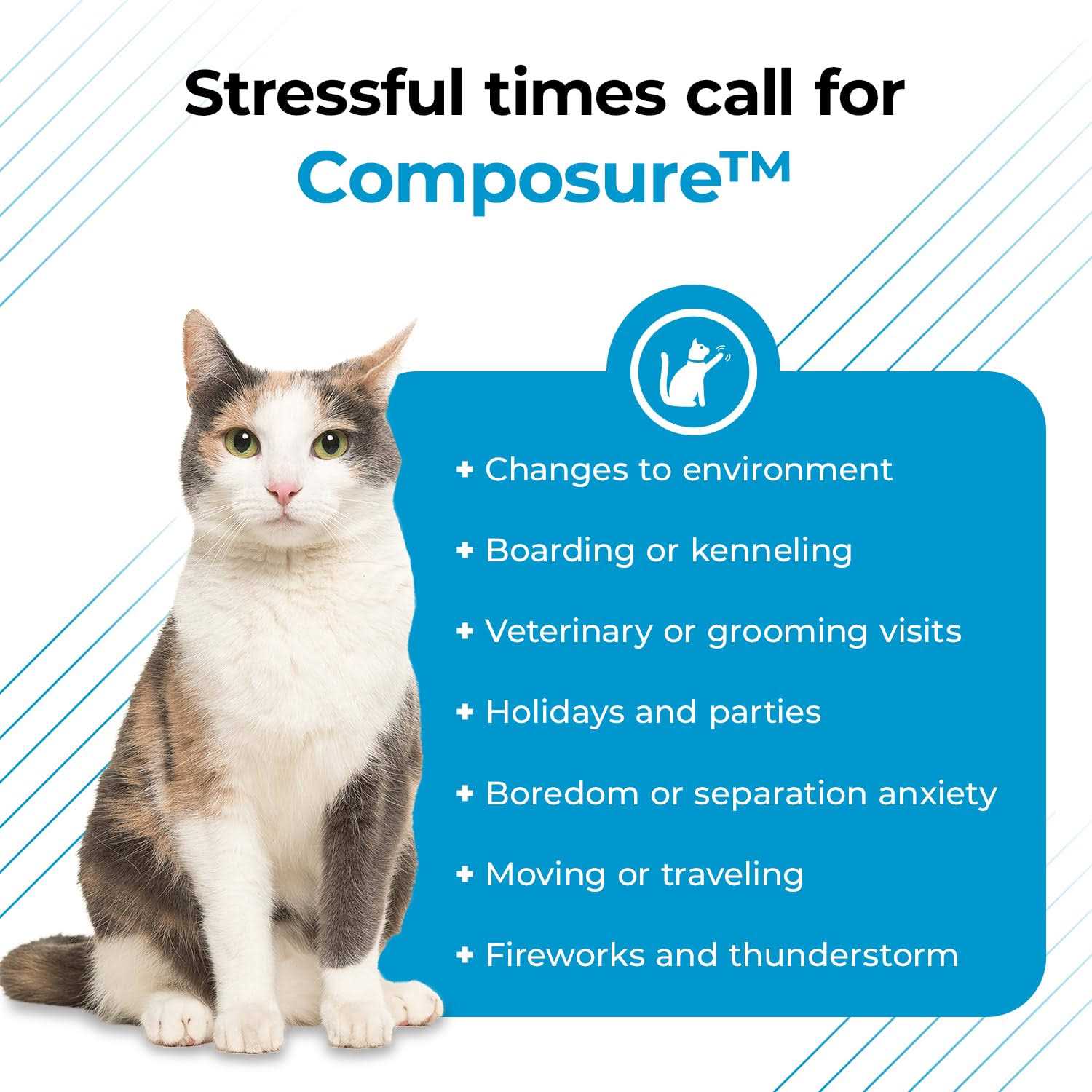 Stressful times call for Composure™

+ Changes to environment

+ Boarding or kenneling

+ Veterinary or grooming visits

+ Holidays and parties

+ Boredom or separation anxiety

+ Moving or traveling

+ Fireworks and thunderstorm